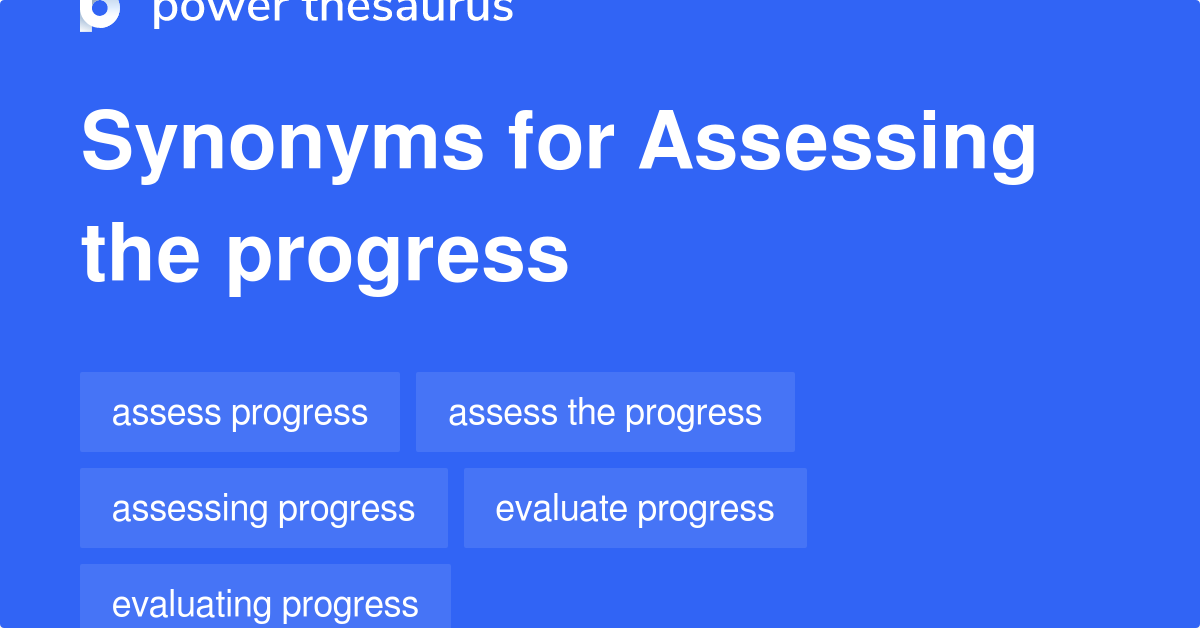 power thesaurus

Synonyms for Assessing the progress

assess progress
assess the progress
assessing progress
evaluate progress
evaluating progress